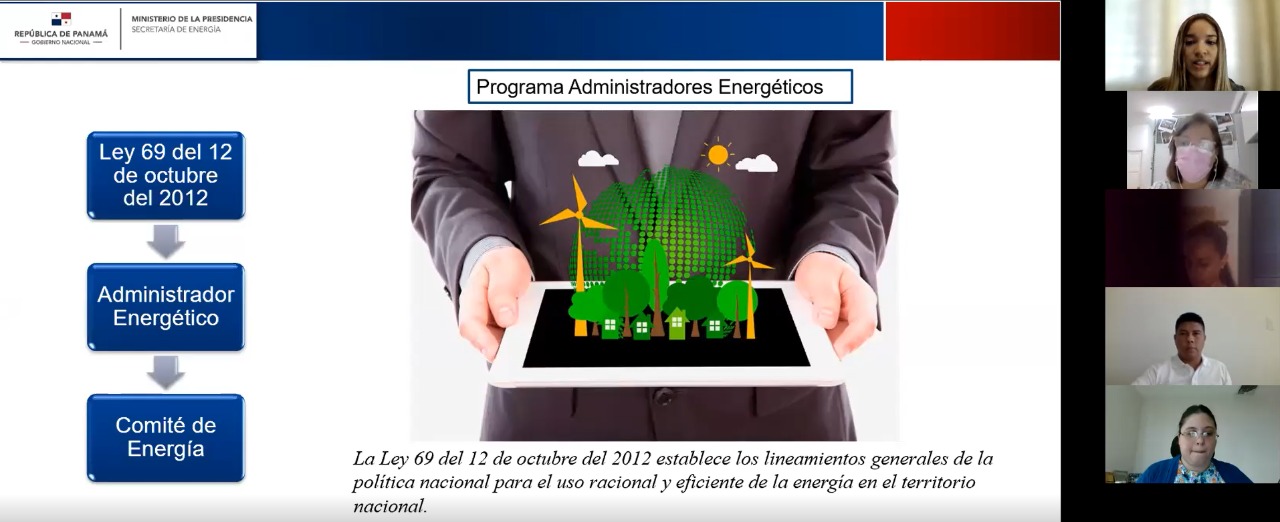 REPÚBLICA DE PANAMÁ
— GOBIERNO NACIONAL —

MINISTERIO DE LA PRESIDENCIA
SECRETARÍA DE ENERGÍA

Programa Administradores Energéticos

Ley 69 del 12 de octubre del 2012

Administrador Energético

Comité de Energía

La Ley 69 del 12 de octubre del 2012 establece los lineamientos generales de la política nacional para el uso racional y eficiente de la energía en el territorio nacional.